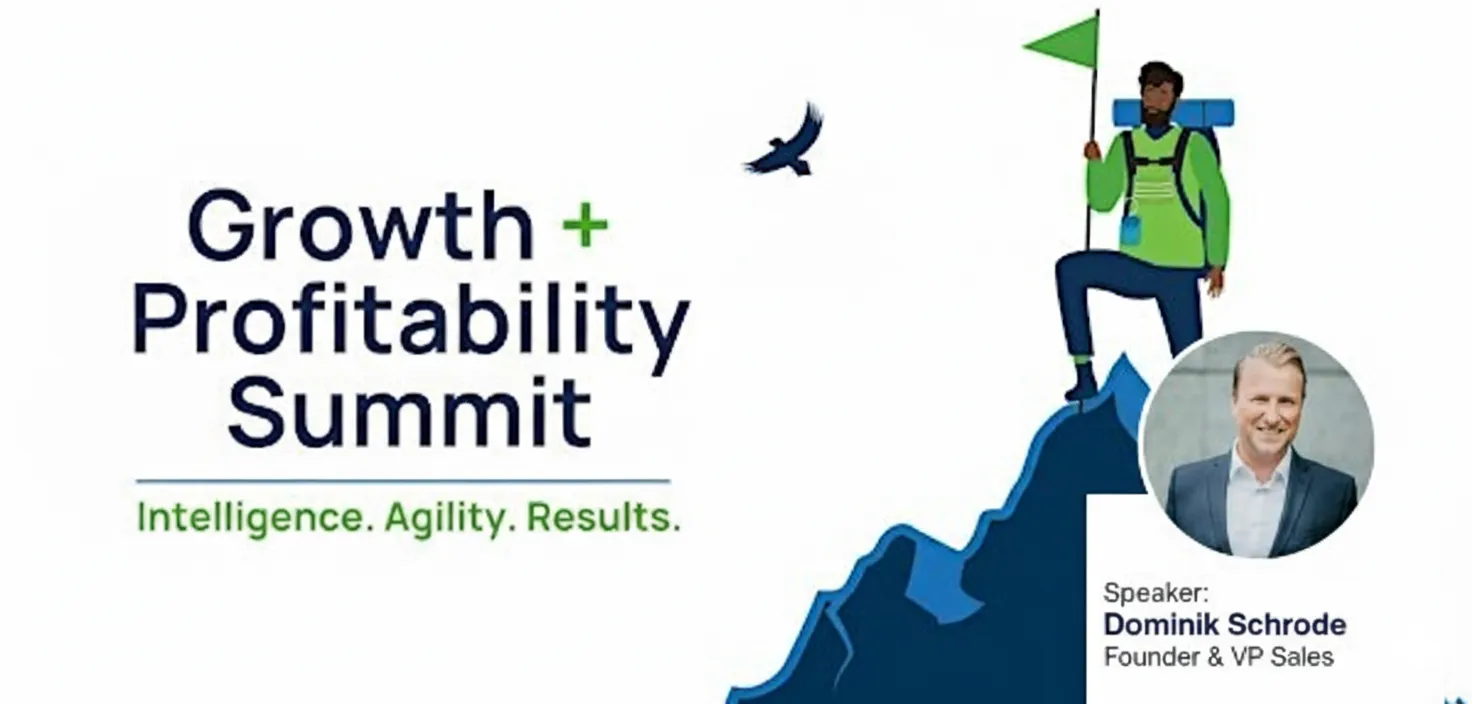 Growth +
Profitability
Summit

Intelligence. Agility. Results.

Speaker:
Dominik Schrode
Founder & VP Sales